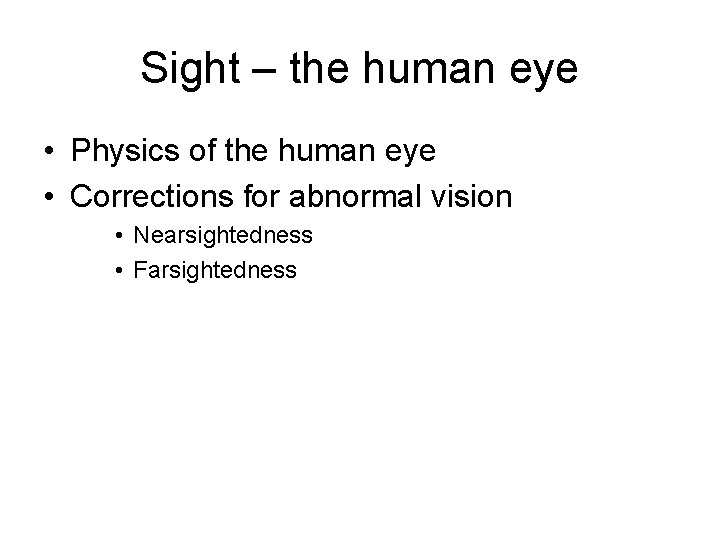 Sight – the human eye

• Physics of the human eye
• Corrections for abnormal vision
  • Nearsightedness
  • Farsightedness